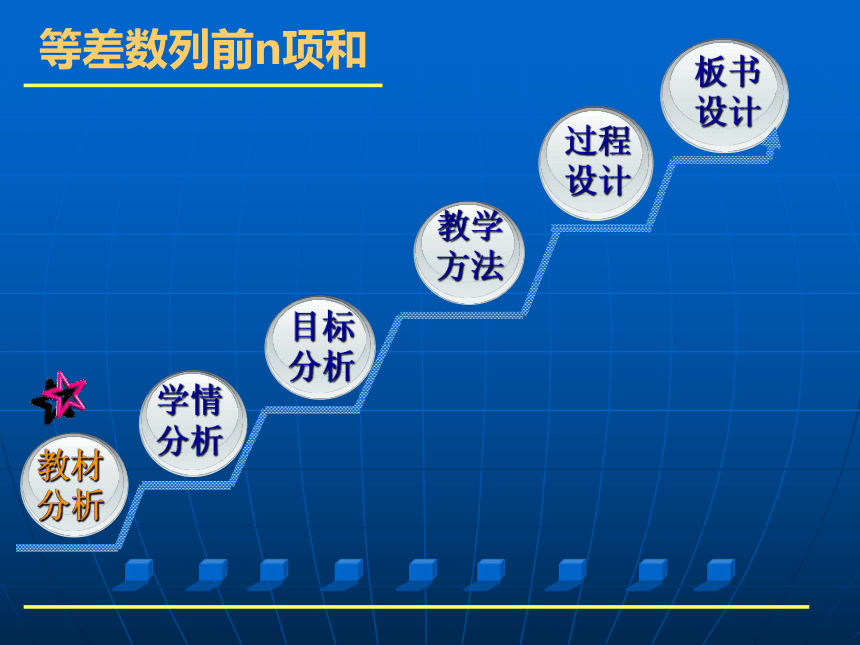 等差数列前n项和

教材分析

学情分析

目标分析

教学方法

过程设计

板书设计